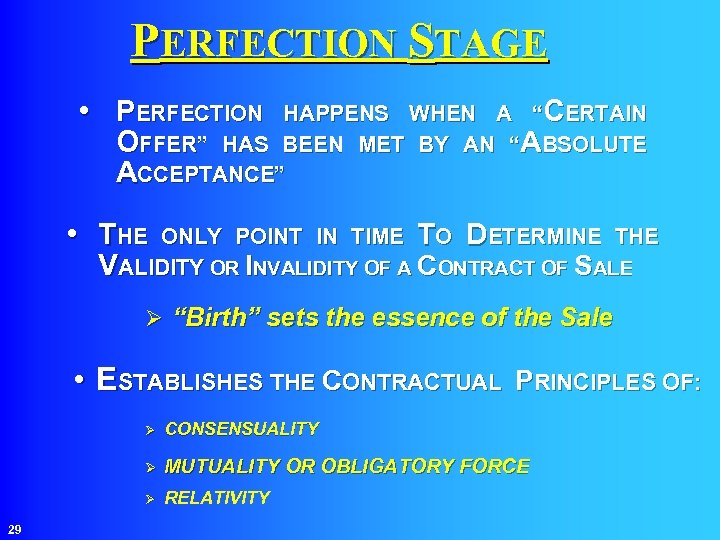 PERFECTION STAGE

• PERFECTION HAPPENS WHEN A "CERTAIN OFFER" HAS BEEN MET BY AN "ABSOLUTE ACCEPTANCE"

• THE ONLY POINT IN TIME TO DETERMINE THE VALIDITY OR INVALIDITY OF A CONTRACT OF SALE

➢ "Birth" sets the essence of the Sale

• ESTABLISHES THE CONTRACTUAL PRINCIPLES OF:

➢ CONSENSUALITY

➢ MUTUALITY OR OBLIGATORY FORCE

➢ RELATIVITY

29